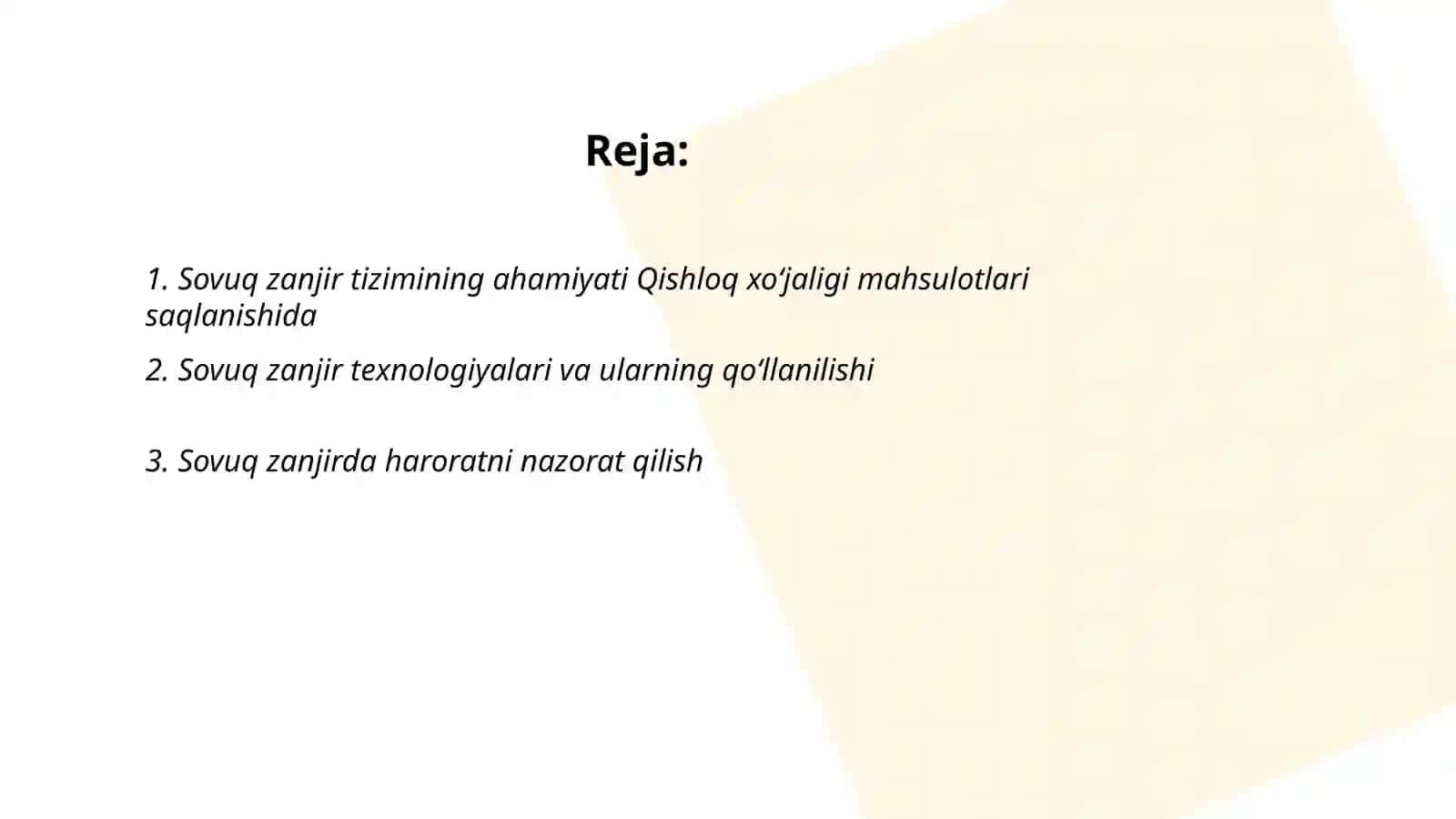 Reja:

1. Sovuq zanjir tizimining ahamiyati Qishloq xo‘jaligi mahsulotlari saqlanishida

2. Sovuq zanjir texnologiyalari va ularning qo‘llanilishi

3. Sovuq zanjirda haroratni nazorat qilish